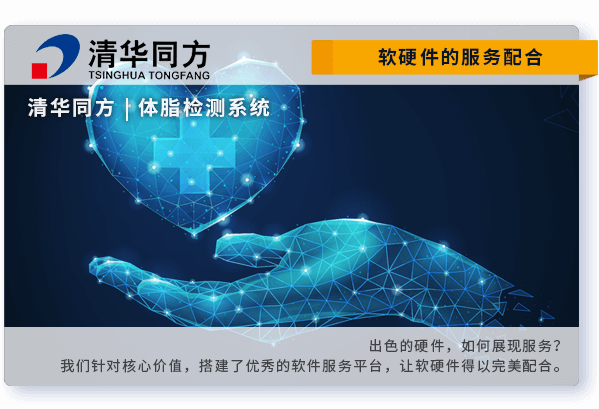 清华同方
TSINGHUA TONGFANG

软硬件的服务配合

清华同方 | 体脂检测系统

出色的硬件，如何展现服务？
我们针对核心价值，搭建了优秀的软件服务平台，让软硬件得以完美配合。